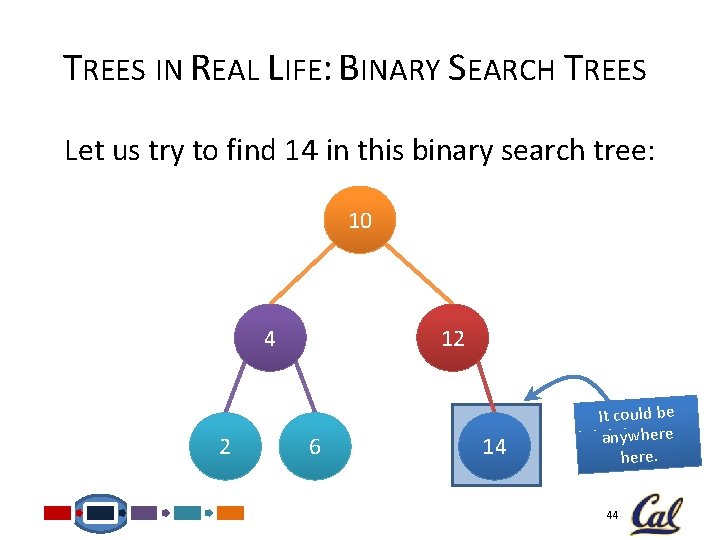 TREES IN REAL LIFE: BINARY SEARCH TREES

Let us try to find 14 in this binary search tree:

10

4

12

2

6

14

It could be anywhere here.

44

Cal